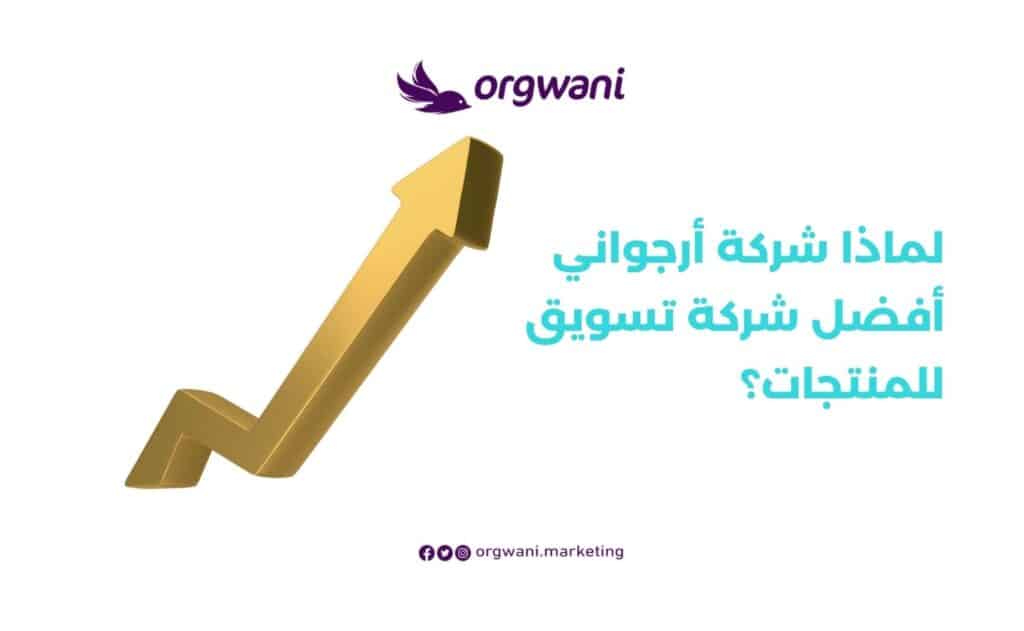 orgwani

لماذا شركة أرجواني أفضل شركة تسويق للمنتجات؟

orgwani.marketing